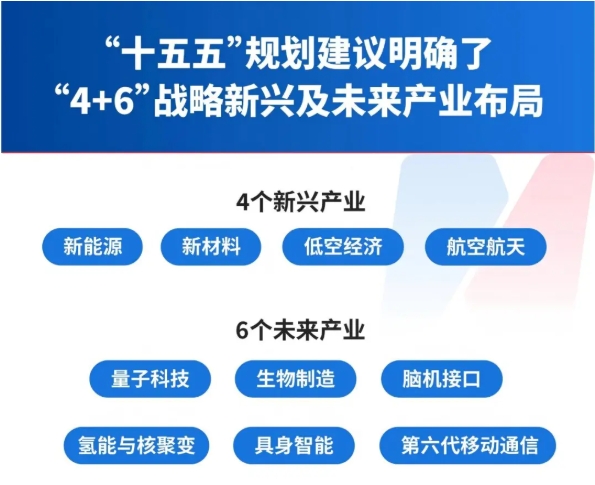 “十五五”规划建议明确了
“4+6”战略新兴及未来产业布局

4个新兴产业

新能源
新材料
低空经济
航空航天

6个未来产业

量子科技
生物制造
脑机接口
氢能与核聚变
具身智能
第六代移动通信